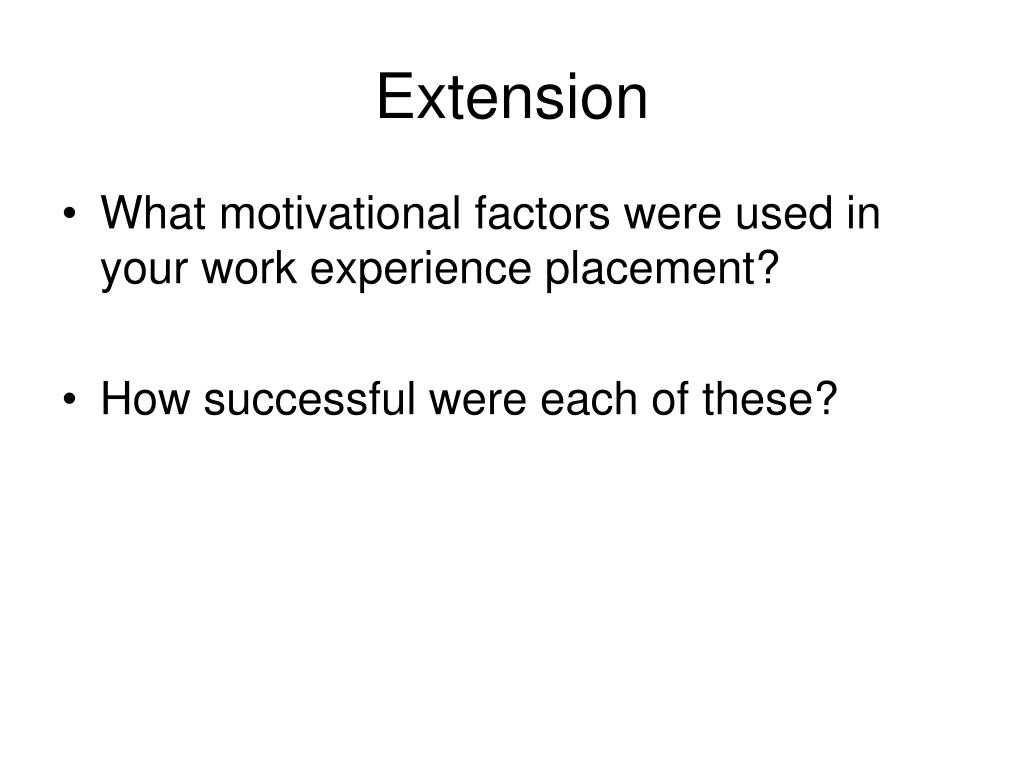 Extension

• What motivational factors were used in your work experience placement?

• How successful were each of these?